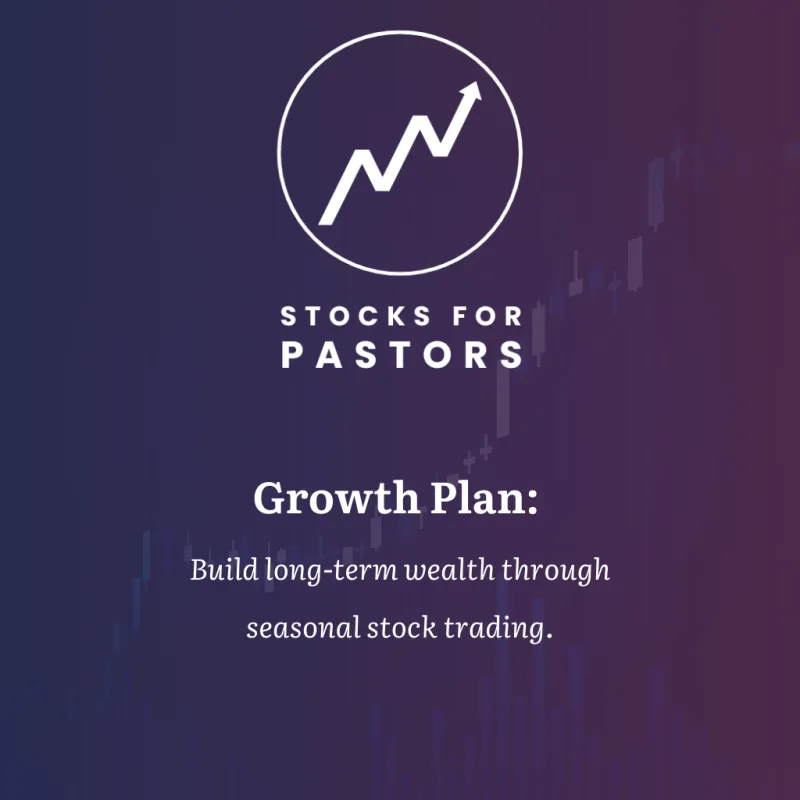 STOCKS FOR
PASTORS

Growth Plan:

Build long-term wealth through seasonal stock trading.